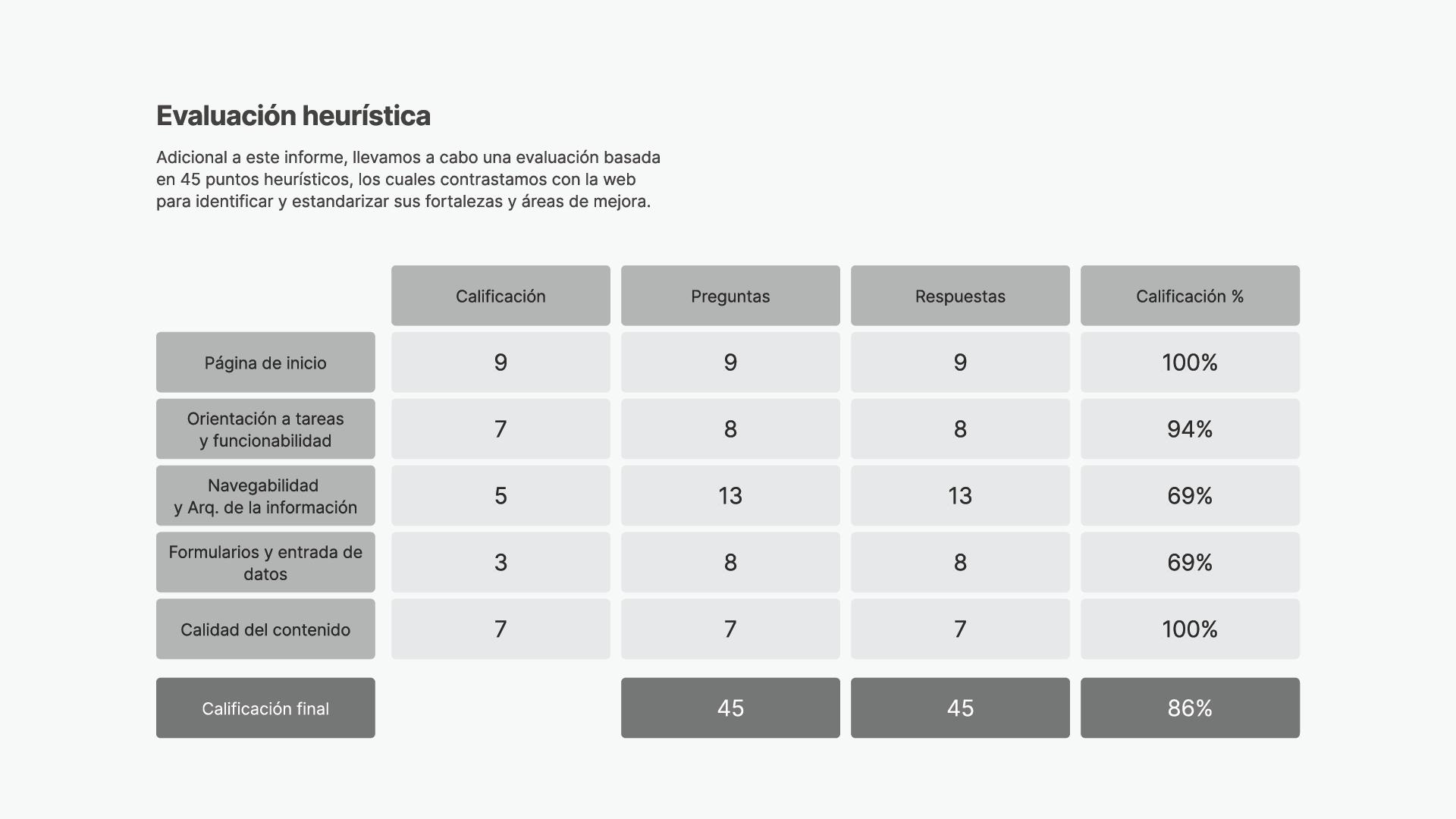 Evaluación heurística

Adicional a este informe, llevamos a cabo una evaluación basada en 45 puntos heurísticos, los cuales contrastamos con la web para identificar y estandarizar sus fortalezas y áreas de mejora.

| | Calificación | Preguntas | Respuestas | Calificación % |
|---|---|---|---|---|
| Página de inicio | 9 | 9 | 9 | 100% |
| Orientación a tareas y funcionabilidad | 7 | 8 | 8 | 94% |
| Navegabilidad y Arq. de la información | 5 | 13 | 13 | 69% |
| Formularios y entrada de datos | 3 | 8 | 8 | 69% |
| Calidad del contenido | 7 | 7 | 7 | 100% |
| Calificación final | | 45 | 45 | 86% |